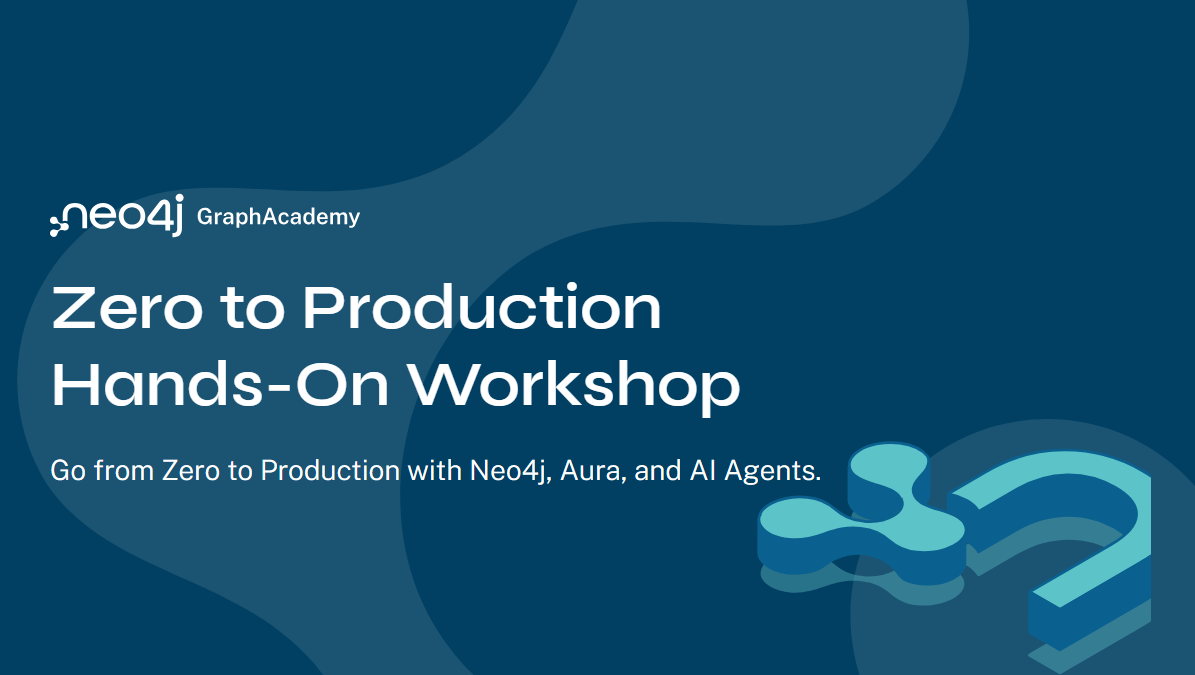 neo4j GraphAcademy

Zero to Production Hands-On Workshop

Go from Zero to Production with Neo4j, Aura, and AI Agents.